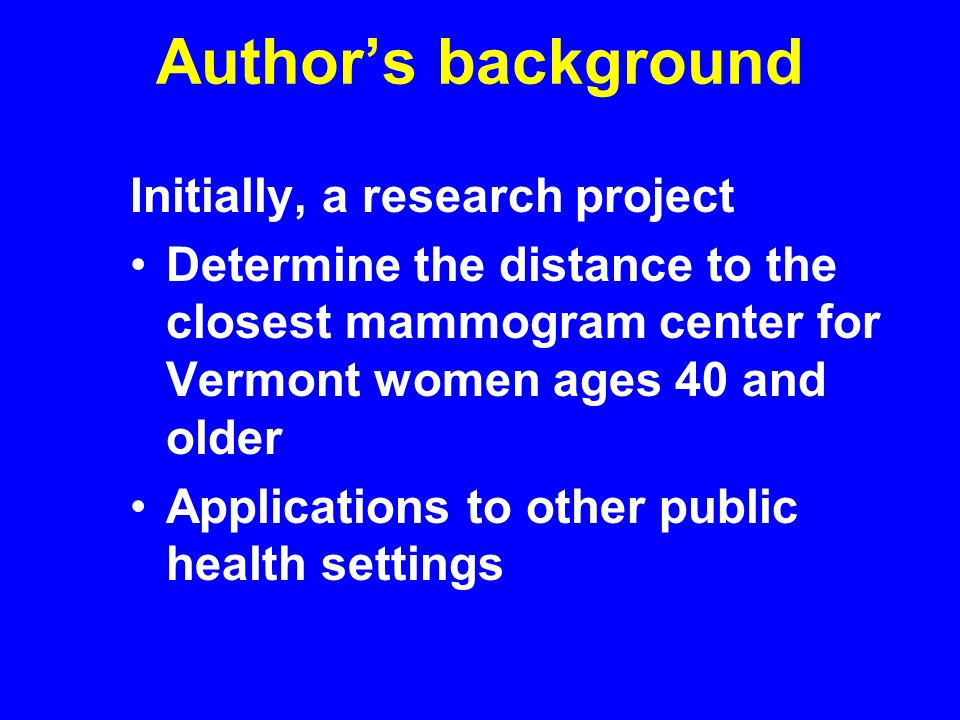 Author’s background

Initially, a research project

• Determine the distance to the closest mammogram center for Vermont women ages 40 and older

• Applications to other public health settings